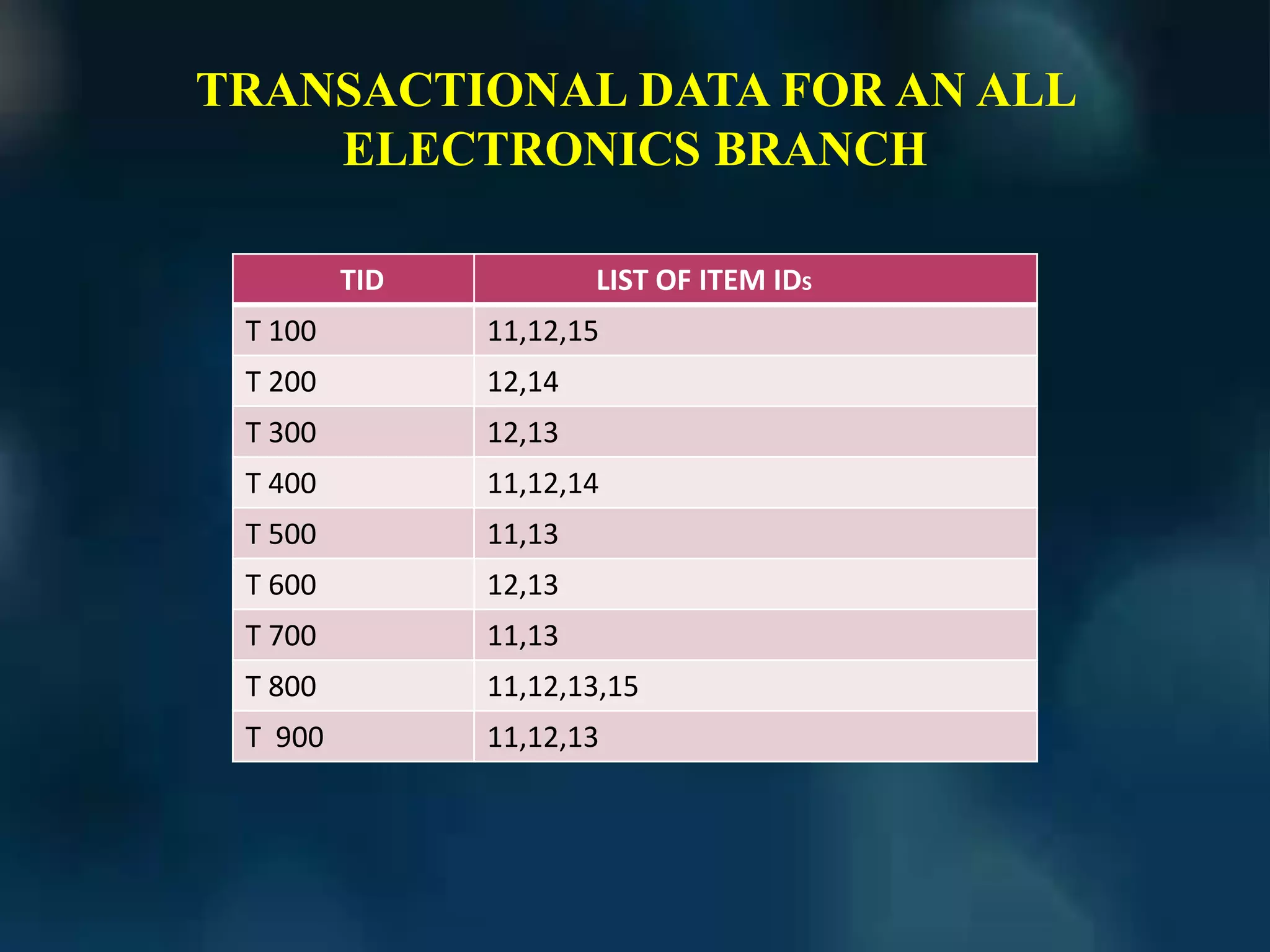 TRANSACTIONAL DATA FOR AN ALL ELECTRONICS BRANCH

| TID | LIST OF ITEM IDs |
|---|---|
| T 100 | 11,12,15 |
| T 200 | 12,14 |
| T 300 | 12,13 |
| T 400 | 11,12,14 |
| T 500 | 11,13 |
| T 600 | 12,13 |
| T 700 | 11,13 |
| T 800 | 11,12,13,15 |
| T 900 | 11,12,13 |